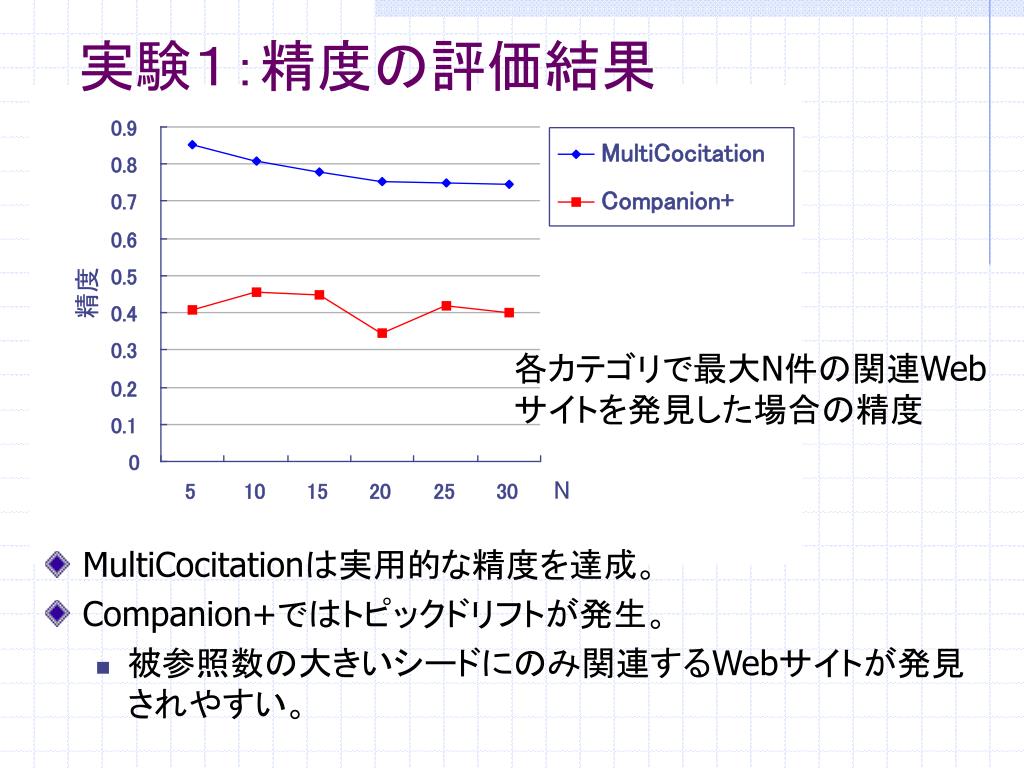 実験１:精度の評価結果

0.9
0.8
0.7
0.6
0.5
0.4
0.3
0.2
0.1
0

精度

5 10 15 20 25 30 N

MultiCocitation
Companion+

各カテゴリで最大N件の関連Webサイトを発見した場合の精度

MultiCocitationは実用的な精度を達成。

Companion+ではトピックドリフトが発生。

被参照数の大きいシードにのみ関連するWebサイトが発見されやすい。